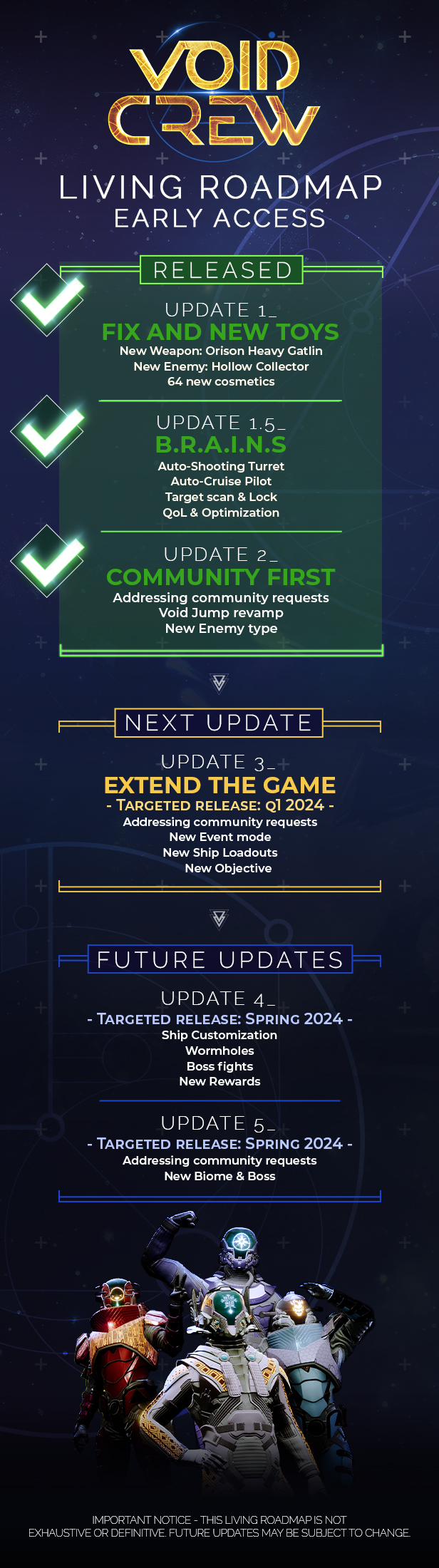 VOID CREW

LIVING ROADMAP
EARLY ACCESS

RELEASED

UPDATE 1_
FIX AND NEW TOYS
New Weapon: Orison Heavy Gatlin
New Enemy: Hollow Collector
64 new cosmetics

UPDATE 1.5_
B.R.A.I.N.S
Auto-Shooting Turret
Auto-Cruise Pilot
Target scan & Lock
QoL & Optimization

UPDATE 2_
COMMUNITY FIRST
Addressing community requests
Void Jump revamp
New Enemy type

NEXT UPDATE

UPDATE 3_
EXTEND THE GAME
- TARGETED RELEASE: Q1 2024 -
Addressing community requests
New Event mode
New Ship Loadouts
New Objective

FUTURE UPDATES

UPDATE 4_
- TARGETED RELEASE: SPRING 2024 -
Ship Customization
Wormholes
Boss fights
New Rewards

UPDATE 5_
- TARGETED RELEASE: SPRING 2024 -
Addressing community requests
New Biome & Boss

IMPORTANT NOTICE - THIS LIVING ROADMAP IS NOT EXHAUSTIVE OR DEFINITIVE. FUTURE UPDATES MAY BE SUBJECT TO CHANGE.